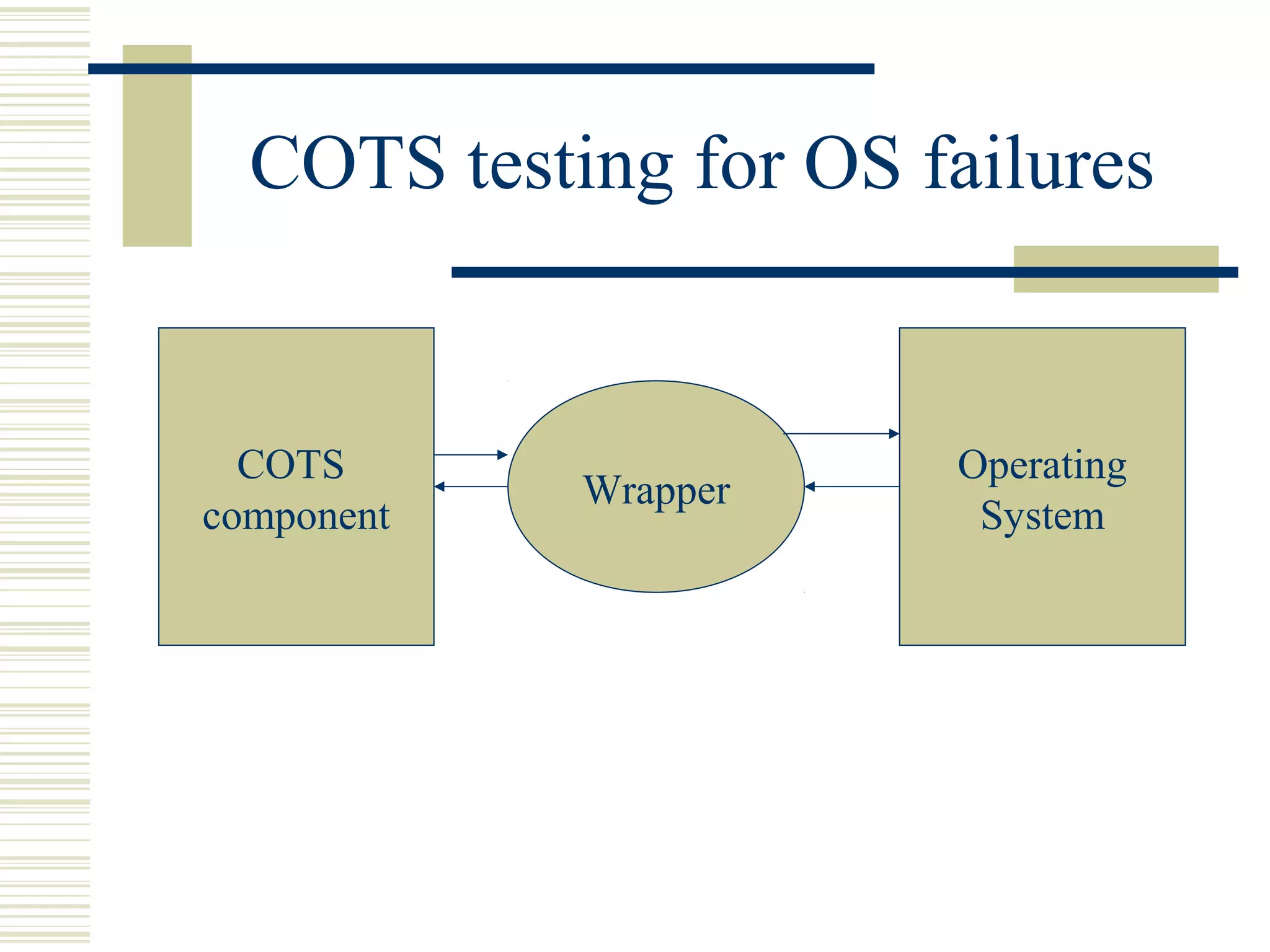 COTS testing for OS failures

COTS component

Wrapper

Operating System